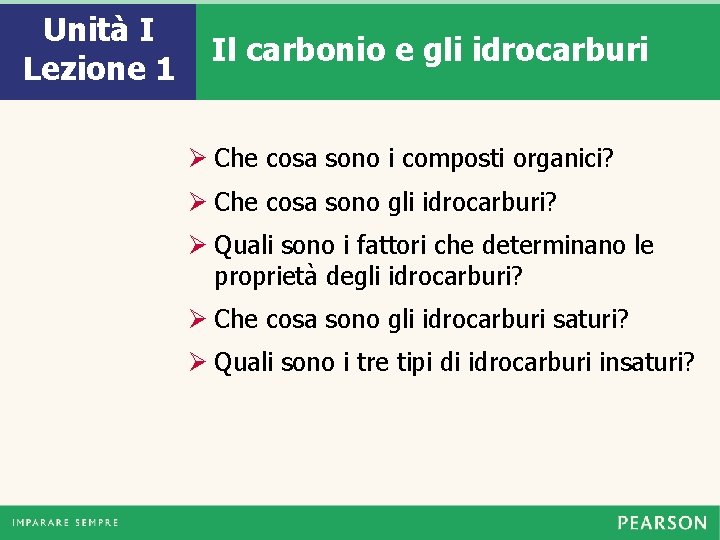 Unità I
Lezione 1

Il carbonio e gli idrocarburi

➢ Che cosa sono i composti organici?
➢ Che cosa sono gli idrocarburi?
➢ Quali sono i fattori che determinano le proprietà degli idrocarburi?
➢ Che cosa sono gli idrocarburi saturi?
➢ Quali sono i tre tipi di idrocarburi insaturi?

IMPARARE SEMPRE

PEARSON